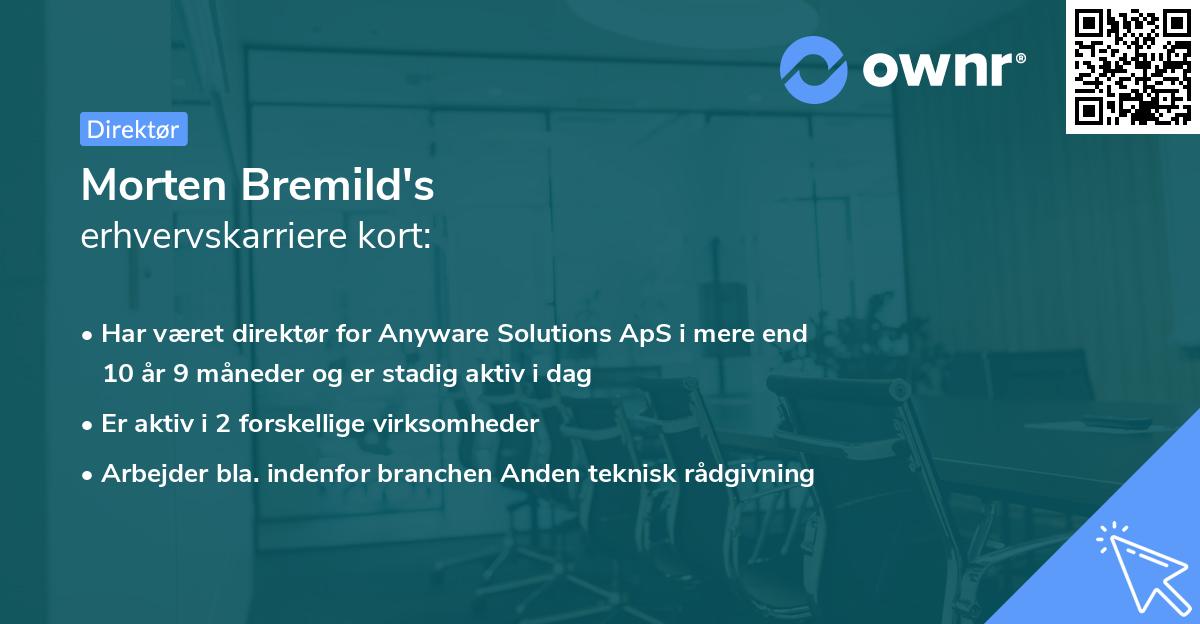 ownr®

Direktør

Morten Bremild's
erhvervskarriere kort:

• Har været direktør for Anyware Solutions ApS i mere end 10 år 9 måneder og er stadig aktiv i dag
• Er aktiv i 2 forskellige virksomheder
• Arbejder bla. indenfor branchen Anden teknisk rådgivning